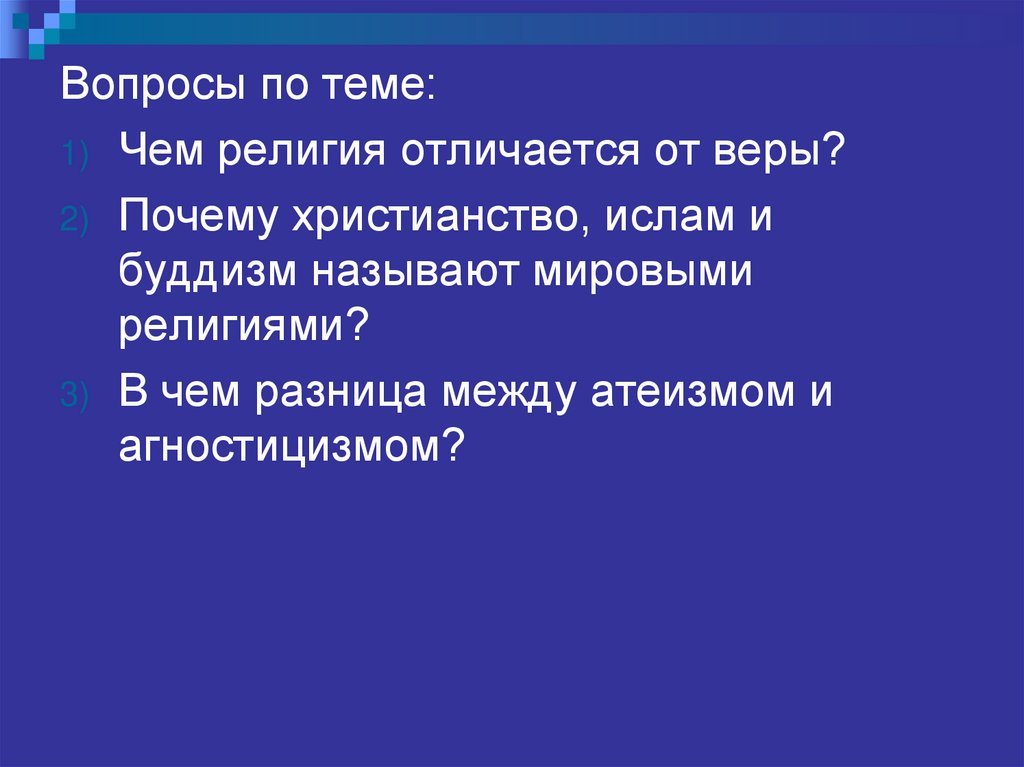 Вопросы по теме:

1) Чем религия отличается от веры?

2) Почему христианство, ислам и буддизм называют мировыми религиями?

3) В чем разница между атеизмом и агностицизмом?